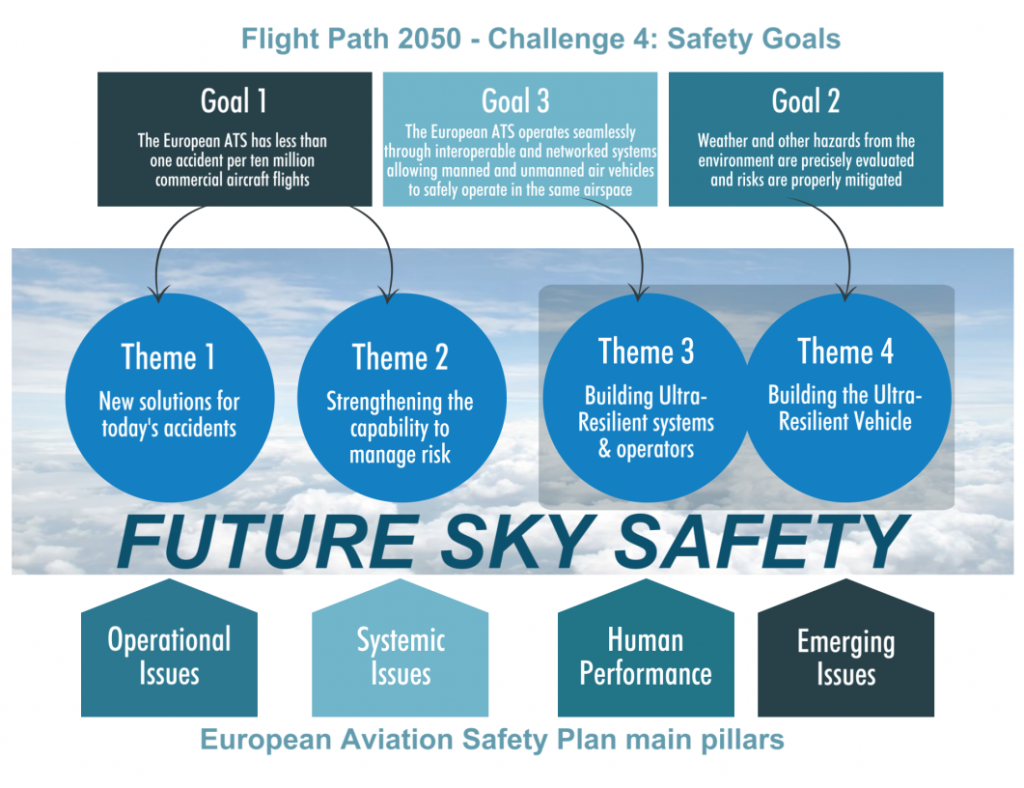 Flight Path 2050 - Challenge 4: Safety Goals

Goal 1
The European ATS has less than one accident per ten million commercial aircraft flights

Goal 3
The European ATS operates seamlessly through interoperable and networked systems allowing manned and unmanned air vehicles to safely operate in the same airspace

Goal 2
Weather and other hazards from the environment are precisely evaluated and risks are properly mitigated

Theme 1
New solutions for today's accidents

Theme 2
Strengthening the capability to manage risk

Theme 3
Building Ultra-Resilient systems & operators

Theme 4
Building the Ultra-Resilient Vehicle

FUTURE SKY SAFETY

Operational Issues

Systemic Issues

Human Performance

Emerging Issues

European Aviation Safety Plan main pillars